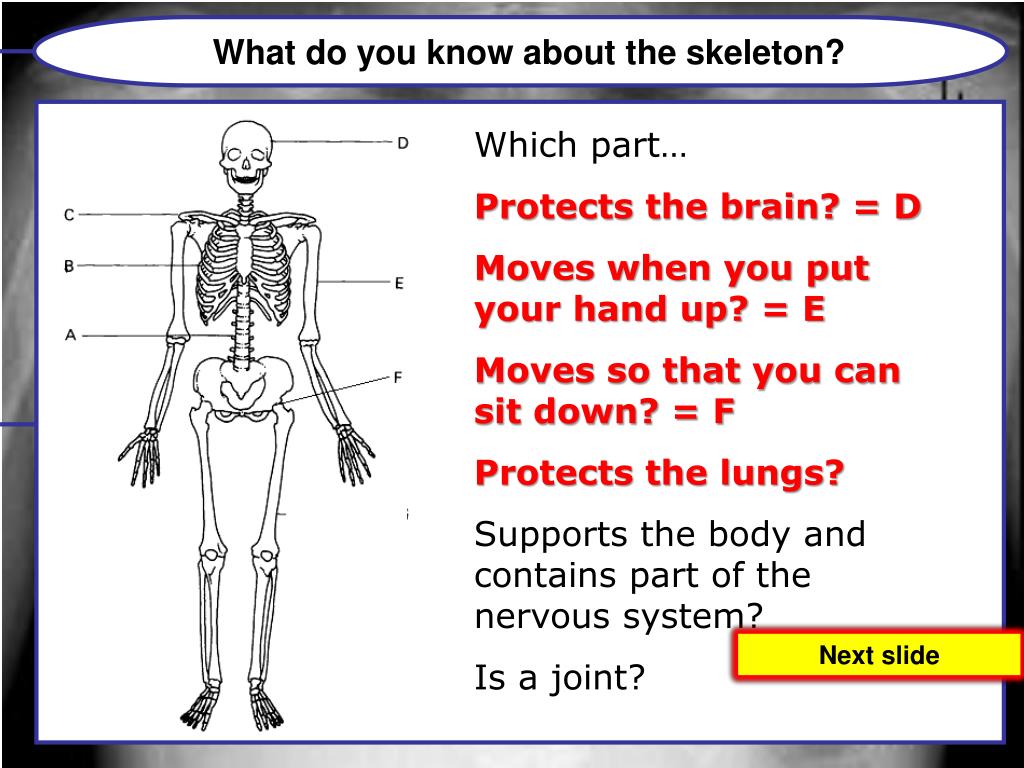 What do you know about the skeleton?

D
C
B
E
A
F

Which part…

Protects the brain? = D

Moves when you put your hand up? = E

Moves so that you can sit down? = F

Protects the lungs?

Supports the body and contains part of the nervous system?

Is a joint?

Next slide